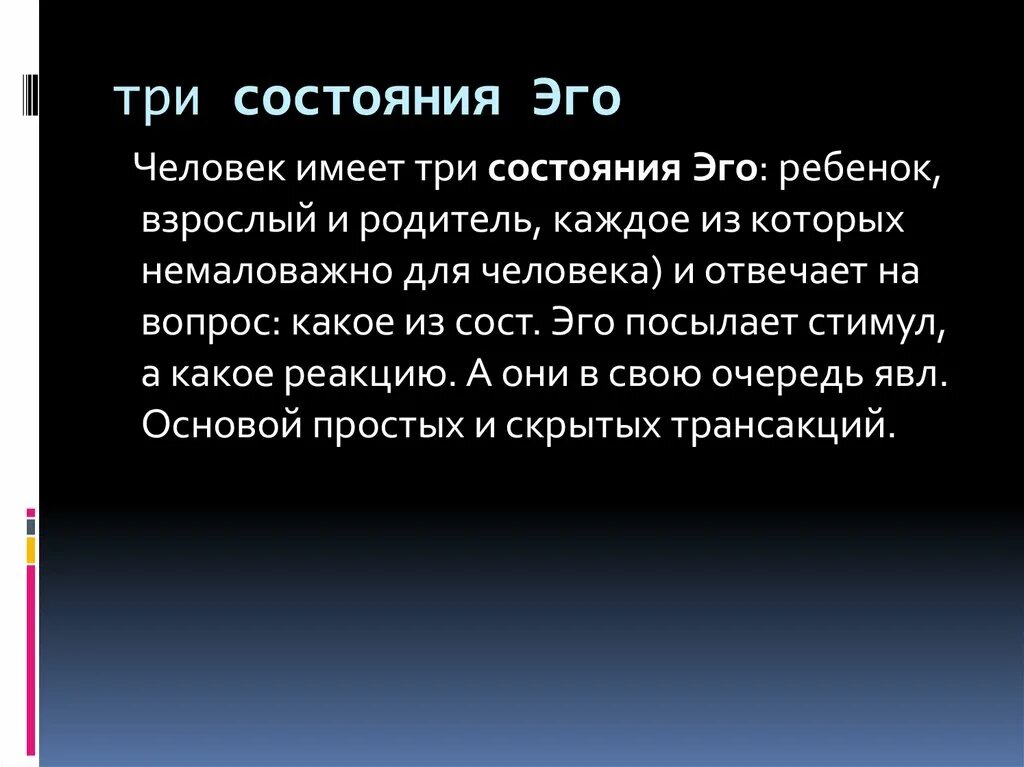 три состояния Эго

Человек имеет три состояния Эго: ребенок, взрослый и родитель, каждое из которых немаловажно для человека) и отвечает на вопрос: какое из сост. Эго посылает стимул, а какое реакцию. А они в свою очередь явл. Основой простых и скрытых трансакций.